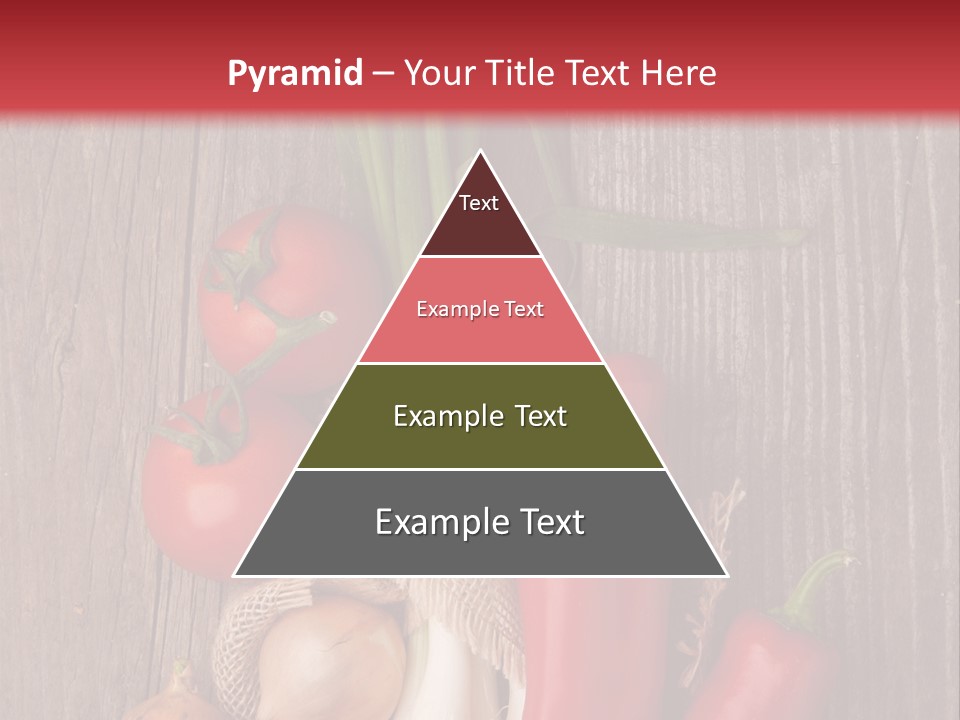 Pyramid – Your Title Text Here

Text

Example Text

Example Text

Example Text